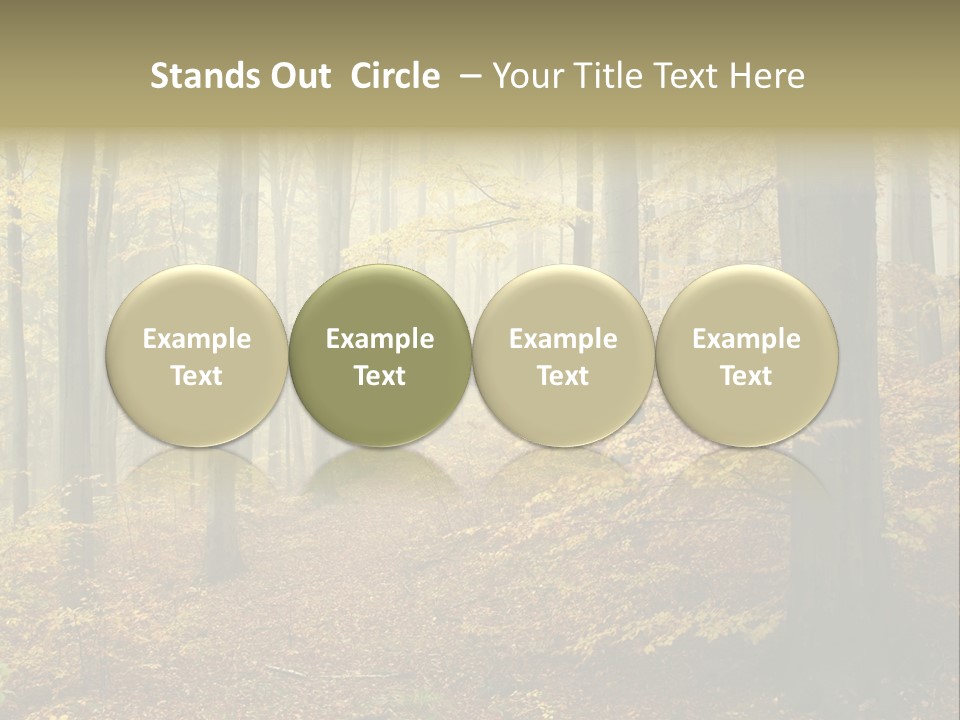 Stands Out Circle – Your Title Text Here

Example Text

Example Text

Example Text

Example Text